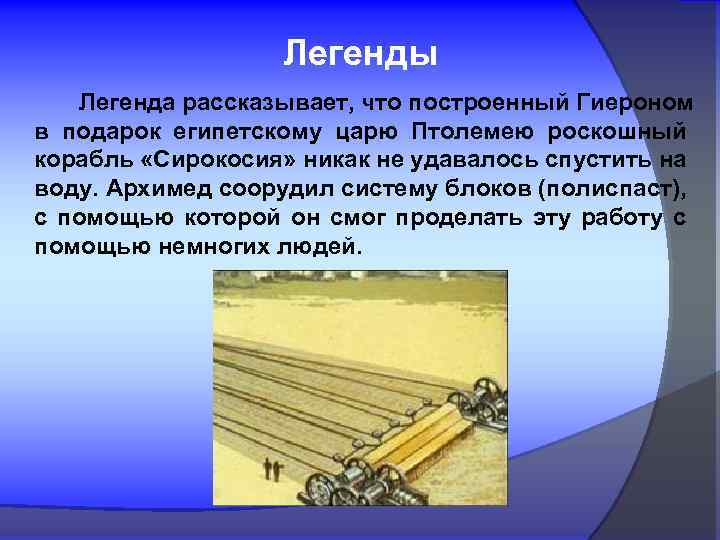 Легенды

Легенда рассказывает, что построенный Гиероном в подарок египетскому царю Птолемею роскошный корабль «Сирокосия» никак не удавалось спустить на воду. Архимед соорудил систему блоков (полиспаст), с помощью которой он смог проделать эту работу с помощью немногих людей.